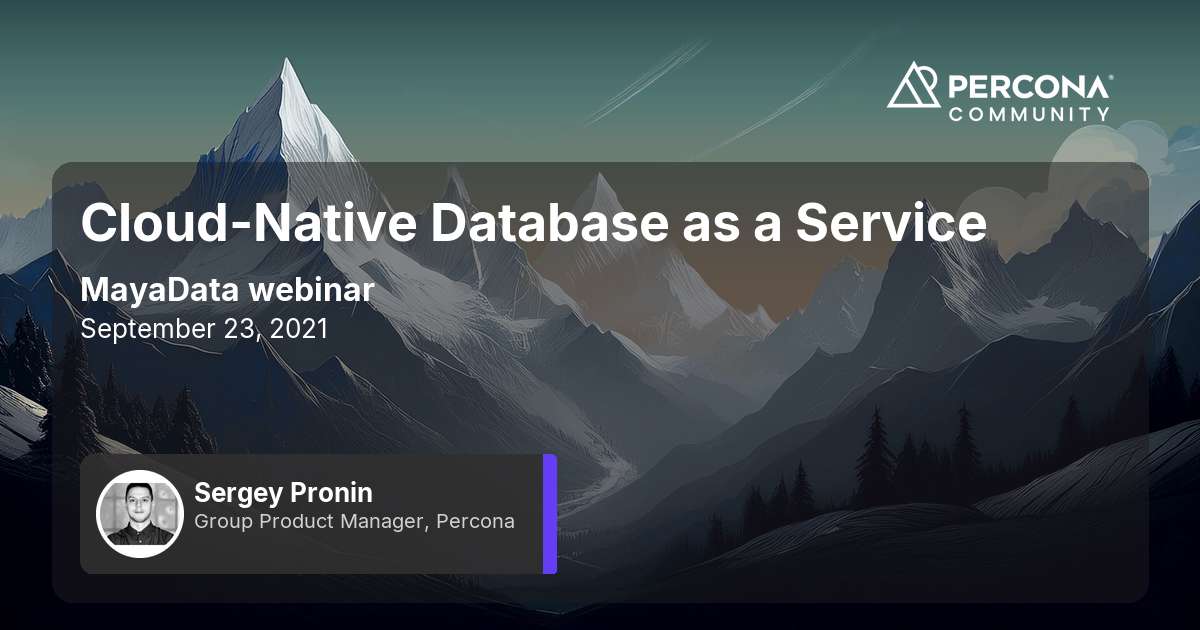 PERCONA®
COMMUNITY

Cloud-Native Database as a Service

MayaData webinar
September 23, 2021

Sergey Pronin
Group Product Manager, Percona